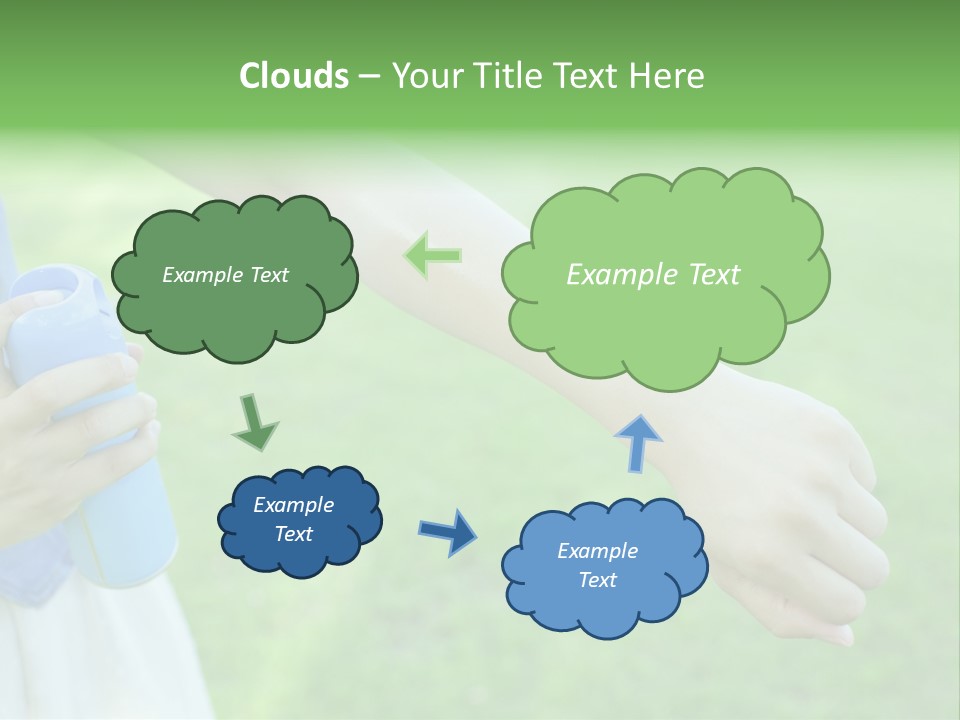 Clouds – Your Title Text Here

Example Text

Example Text

Example Text

Example Text